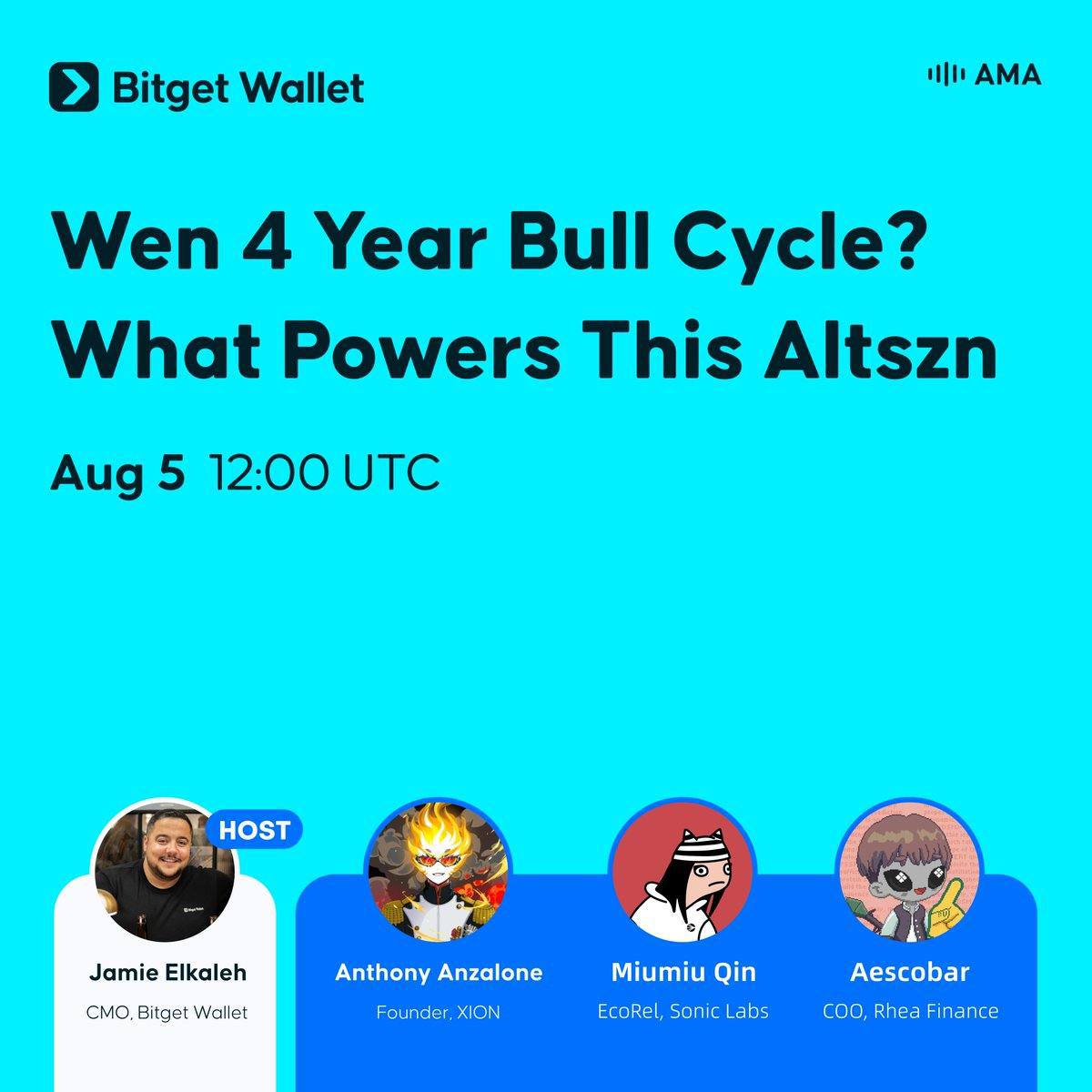 Bitget Wallet

AMA

Wen 4 Year Bull Cycle? What Powers This Altszn

Aug 5 12:00 UTC

HOST

Jamie Elkaleh
CMO, Bitget Wallet

Anthony Anzalone
Founder, XION

Miumiu Qin
EcoRel, Sonic Labs

Aescobar
COO, Rhea Finance